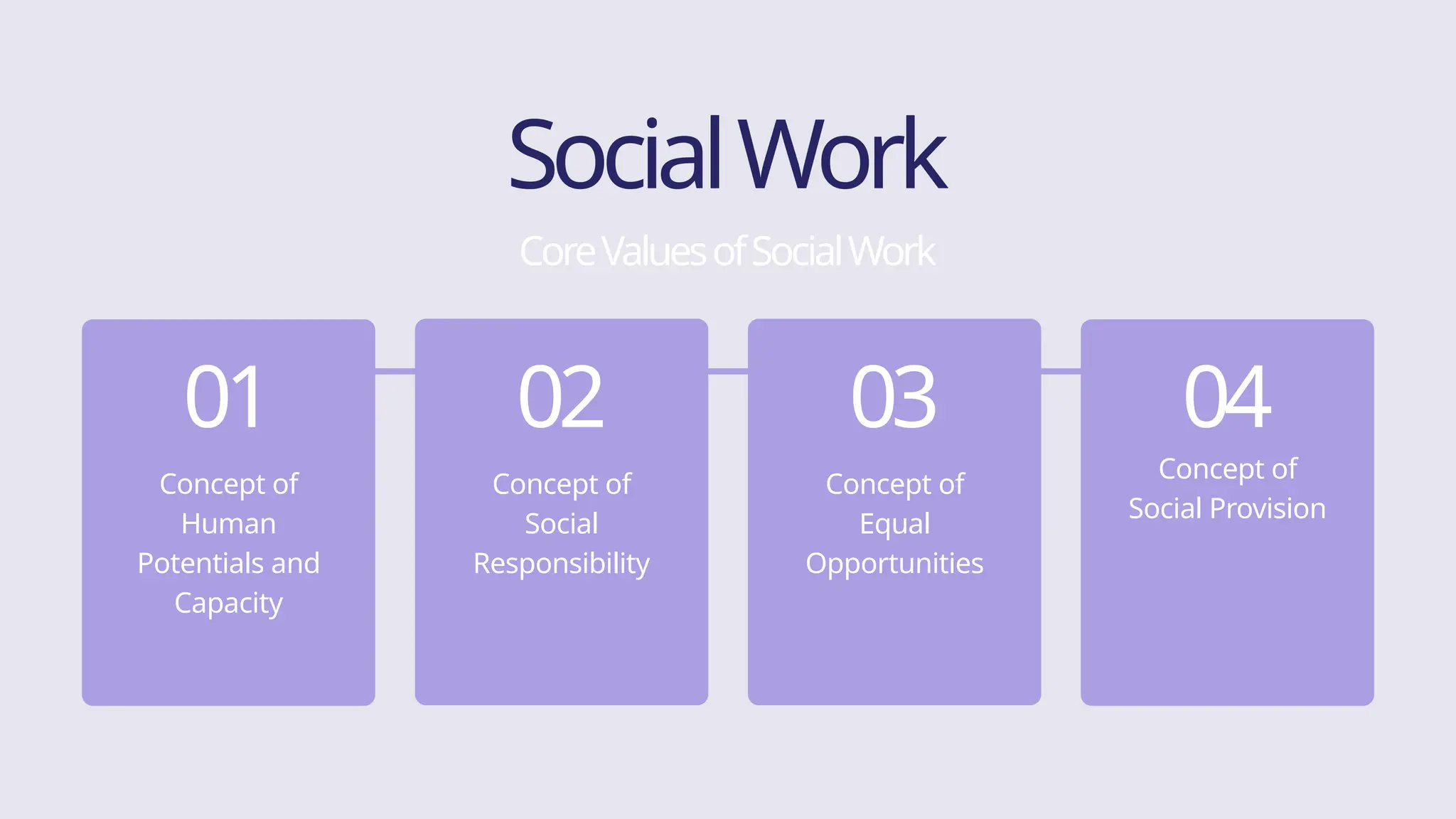 Social Work

Core Values of Social Work

01

Concept of Human Potentials and Capacity

02

Concept of Social Responsibility

03

Concept of Equal Opportunities

04

Concept of Social Provision